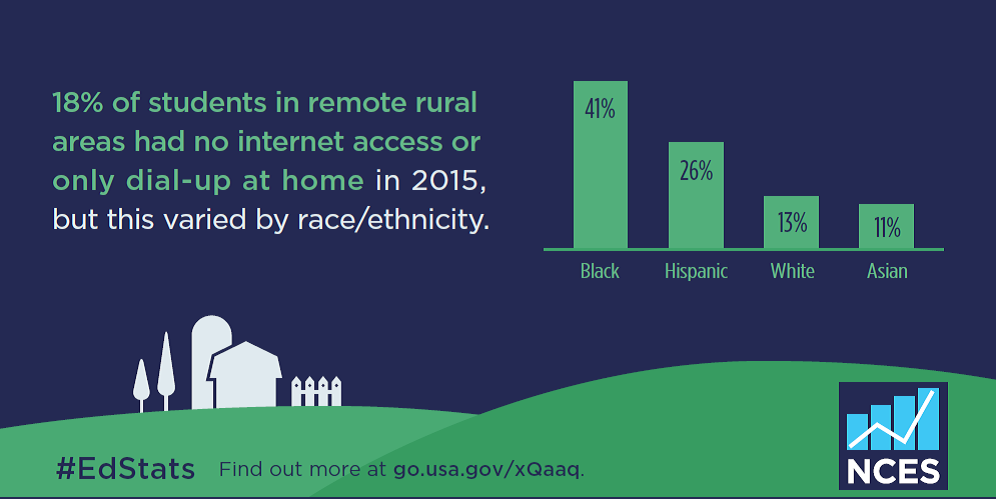 18% of students in remote rural areas had no internet access or only dial-up at home in 2015, but this varied by race/ethnicity.

41%
26%
13%
11%
Black
Hispanic
White
Asian

#EdStats Find out more at go.usa.gov/xQaaq.

NCES